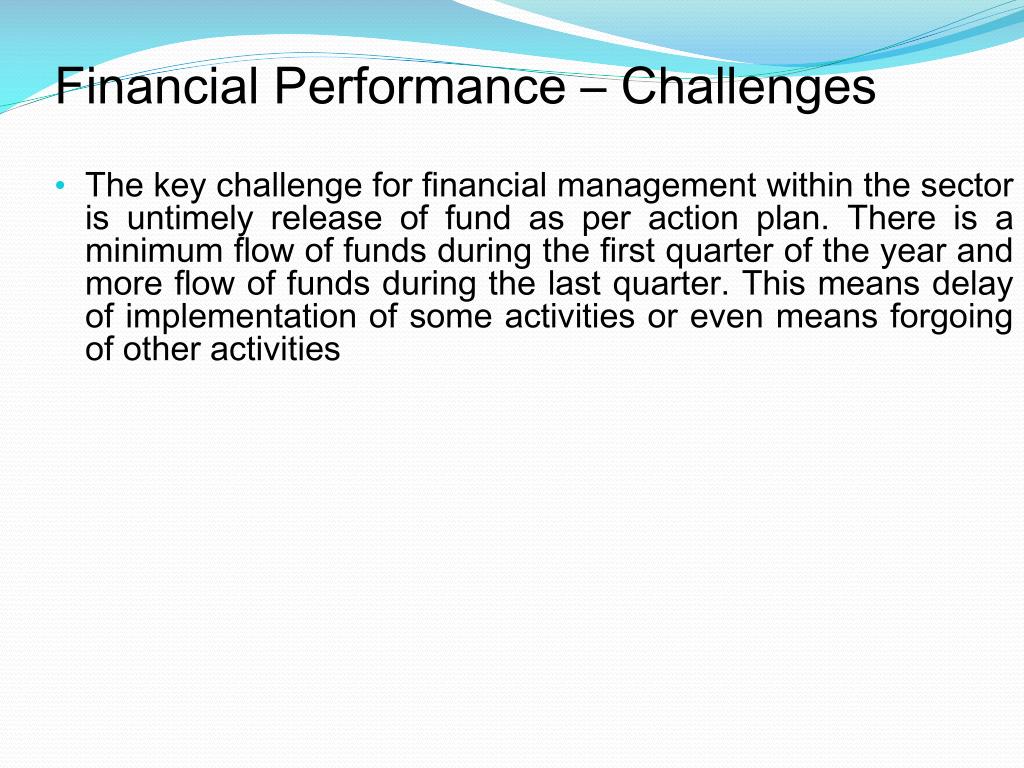 Financial Performance – Challenges

• The key challenge for financial management within the sector is untimely release of fund as per action plan. There is a minimum flow of funds during the first quarter of the year and more flow of funds during the last quarter. This means delay of implementation of some activities or even means forgoing of other activities